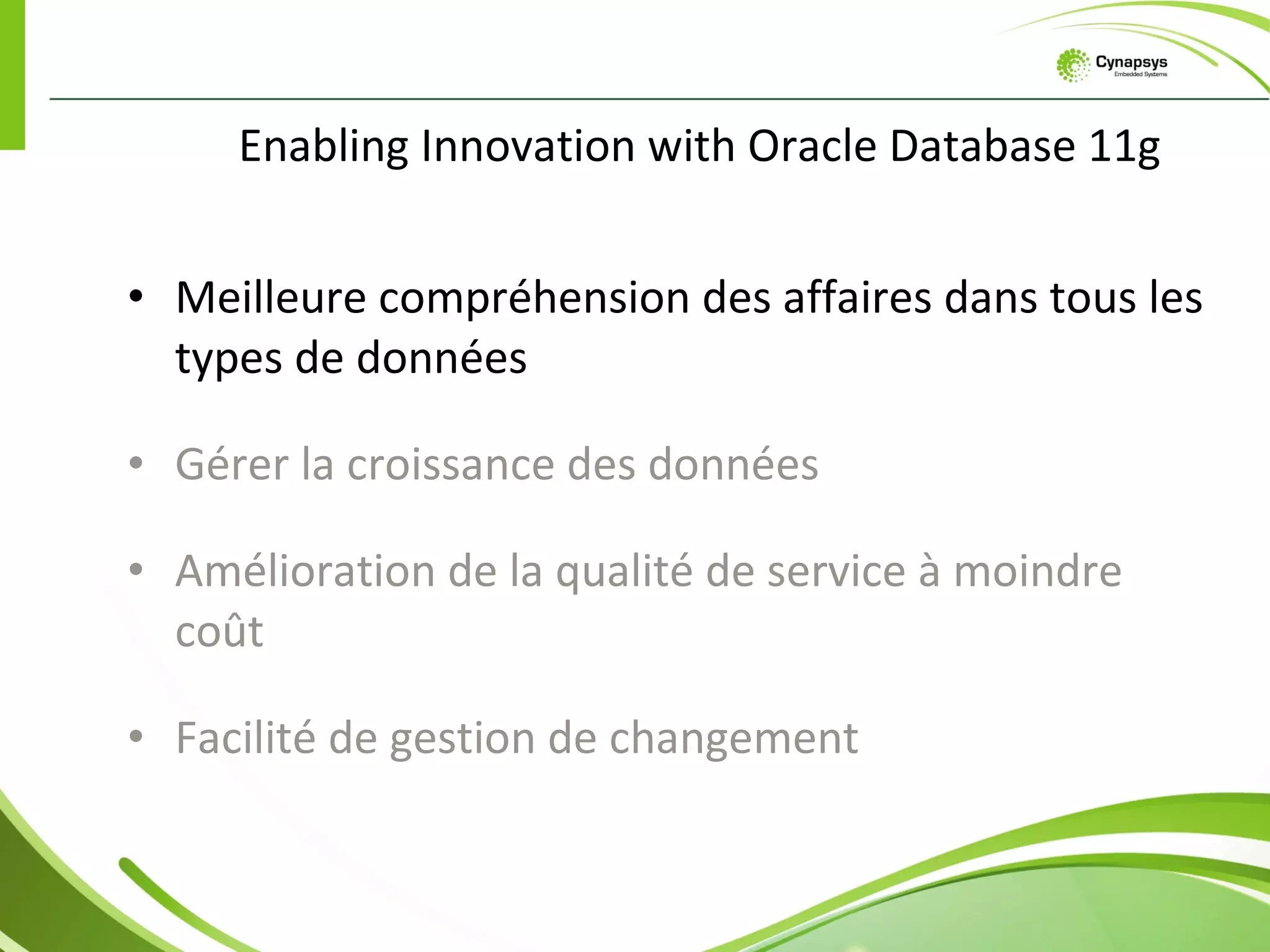 Cynapsys
Embedded Systems

Enabling Innovation with Oracle Database 11g

• Meilleure compréhension des affaires dans tous les types de données

• Gérer la croissance des données

• Amélioration de la qualité de service à moindre coût

• Facilité de gestion de changement